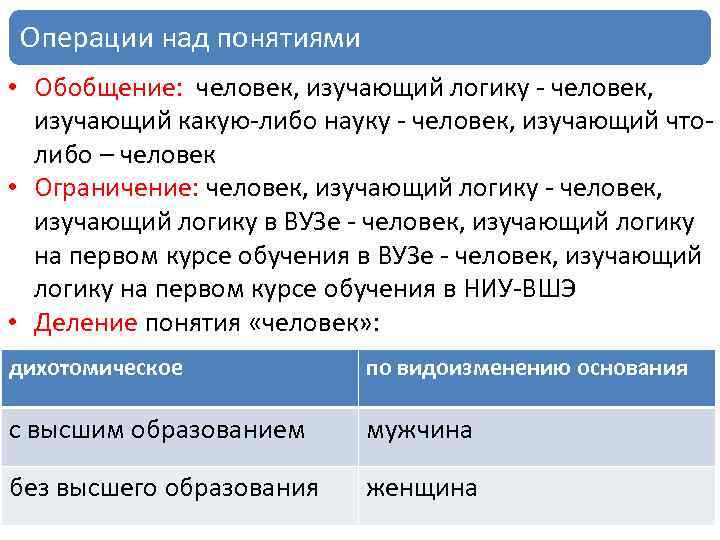 Операции над понятиями

• Обобщение: человек, изучающий логику - человек, изучающий какую-либо науку - человек, изучающий что-либо – человек
• Ограничение: человек, изучающий логику - человек, изучающий логику в ВУЗе - человек, изучающий логику на первом курсе обучения в ВУЗе - человек, изучающий логику на первом курсе обучения в НИУ-ВШЭ
• Деление понятия «человек»:

| дихотомическое | по видоизменению основания |
|---|---|
| с высшим образованием | мужчина |
| без высшего образования | женщина |